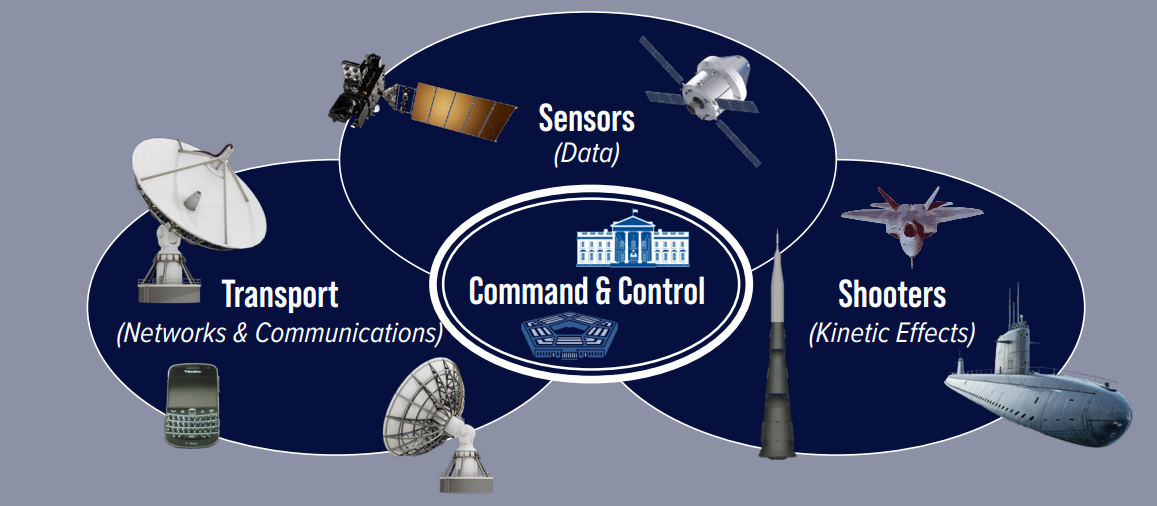 Sensors
(Data)

Transport
(Networks & Communications)

Command & Control

Shooters
(Kinetic Effects)